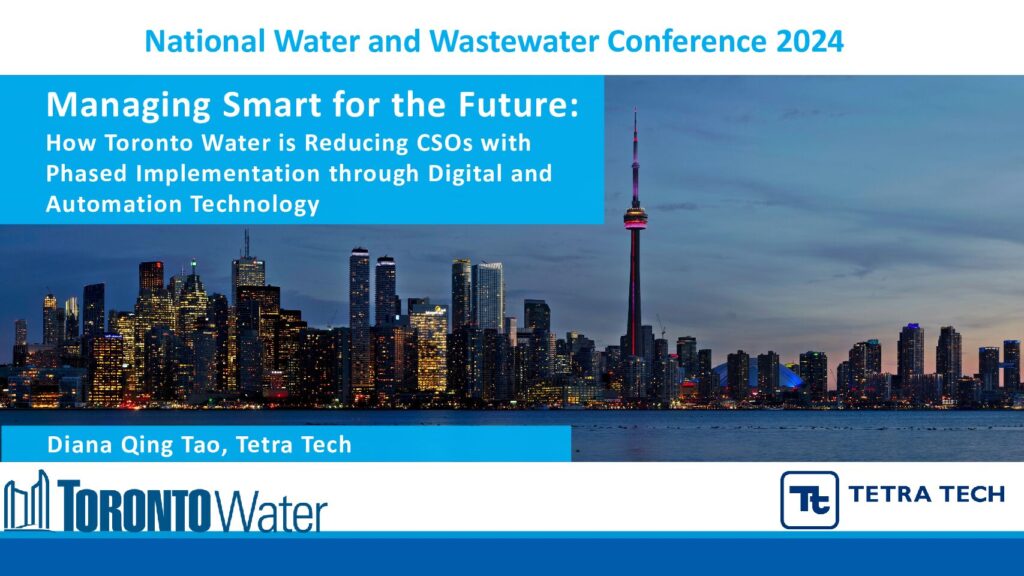 National Water and Wastewater Conference 2024

Managing Smart for the Future:
How Toronto Water is Reducing CSOs with Phased Implementation through Digital and Automation Technology

Diana Qing Tao, Tetra Tech

TORONTO Water

Tt TETRA TECH